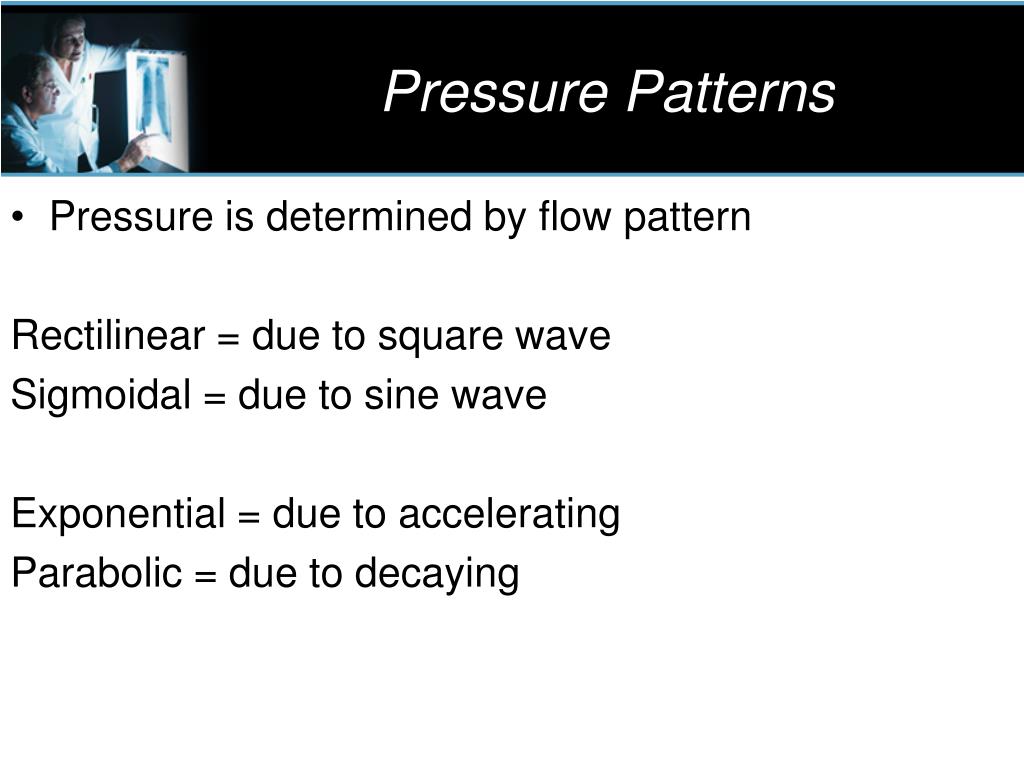 Pressure Patterns

• Pressure is determined by flow pattern

Rectilinear = due to square wave
Sigmoidal = due to sine wave

Exponential = due to accelerating
Parabolic = due to decaying